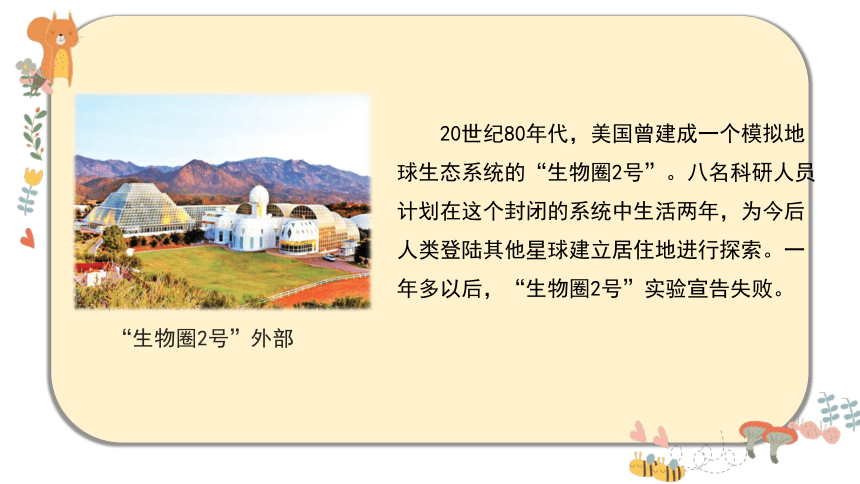 “生物圈2号”外部

20世纪80年代，美国曾建成一个模拟地球生态系统的“生物圈2号”。八名科研人员计划在这个封闭的系统中生活两年，为今后人类登陆其他星球建立居住地进行探索。一年多以后，“生物圈2号”实验宣告失败。